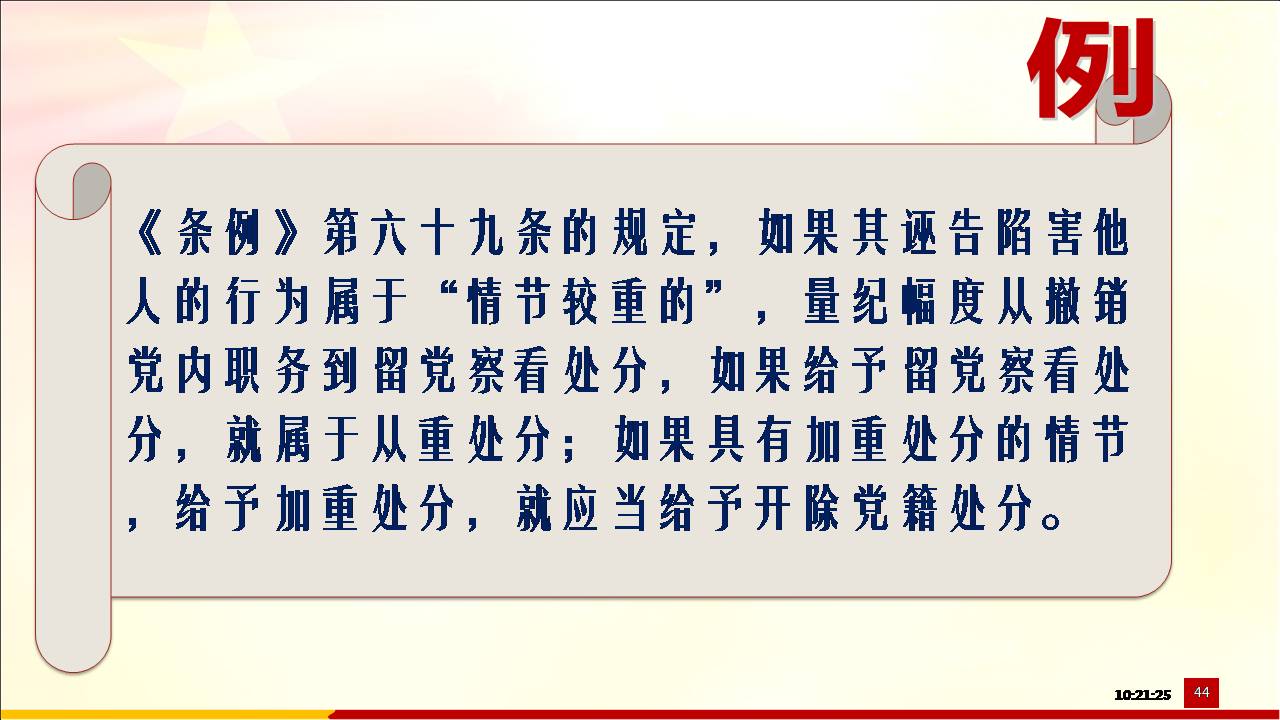 例

《条例》第六十九条的规定，如果其诬告陷害他人的行为属于“情节较重的”，量纪幅度从撤销党内职务到留党察看处分，如果给予留党察看处分，就属于从重处分；如果具有加重处分的情节，给予加重处分，就应当给予开除党籍处分。

10:21:25 44